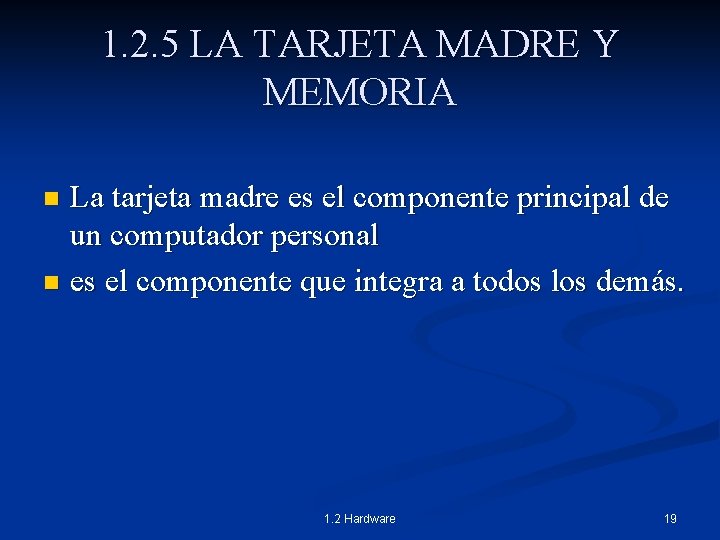 1.2.5 LA TARJETA MADRE Y MEMORIA

- La tarjeta madre es el componente principal de un computador personal
- es el componente que integra a todos los demás.

1.2 Hardware

19